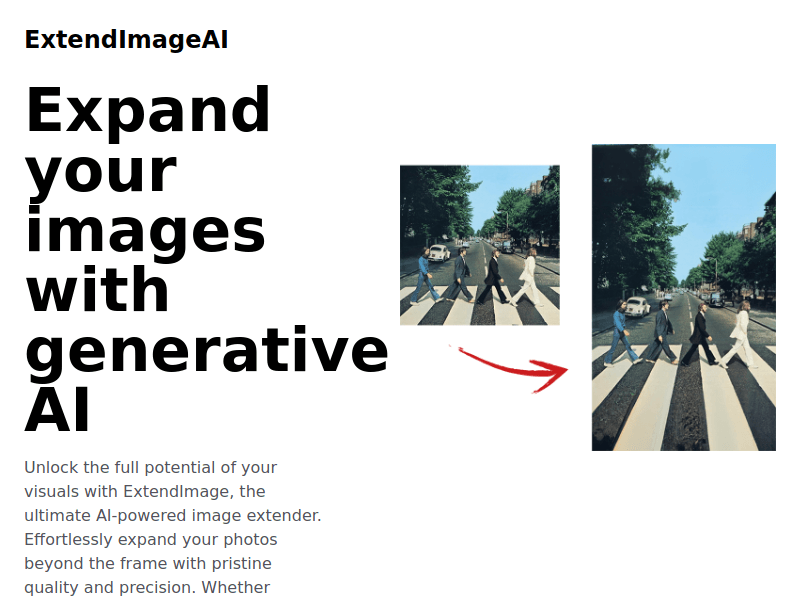 ExtendImageAI

Expand your images with generative AI

Unlock the full potential of your visuals with ExtendImage, the ultimate AI-powered image extender. Effortlessly expand your photos beyond the frame with pristine quality and precision. Whether